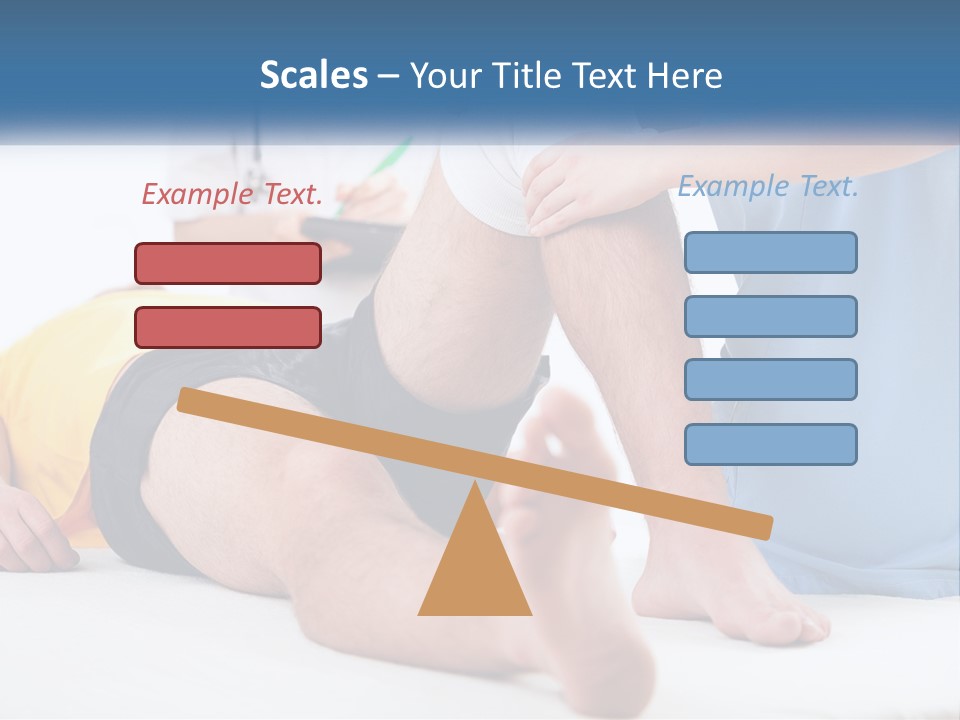 Scales – Your Title Text Here

Example Text.

Example Text.